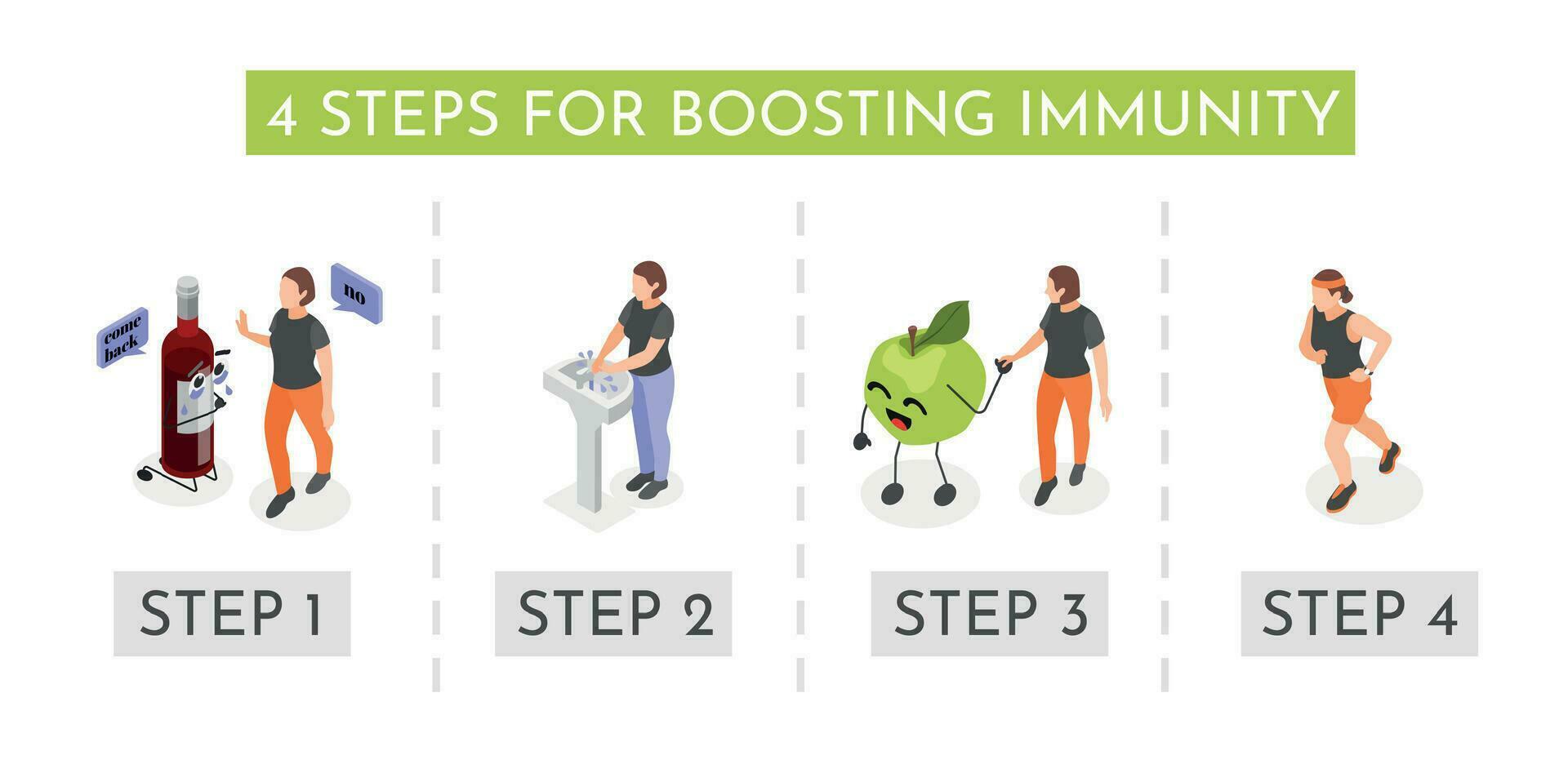 4 STEPS FOR BOOSTING IMMUNITY

come back

no

STEP 1

STEP 2

STEP 3

STEP 4